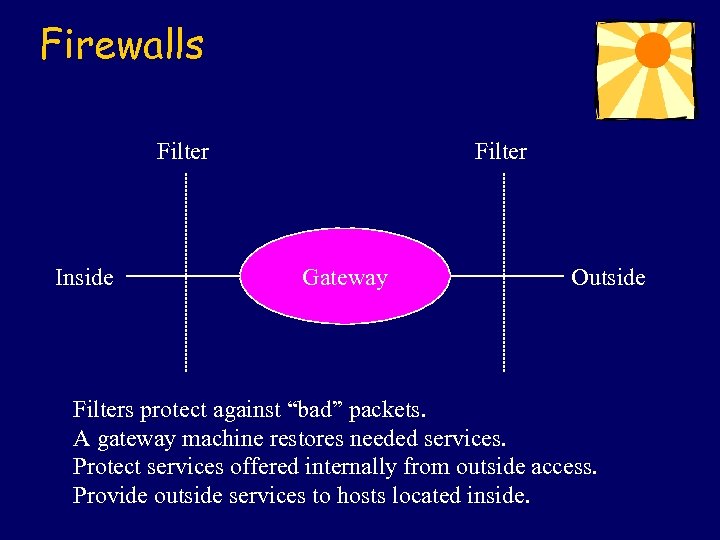 Firewalls

Filter

Filter

Inside

Gateway

Outside

Filters protect against “bad” packets.
A gateway machine restores needed services.
Protect services offered internally from outside access.
Provide outside services to hosts located inside.